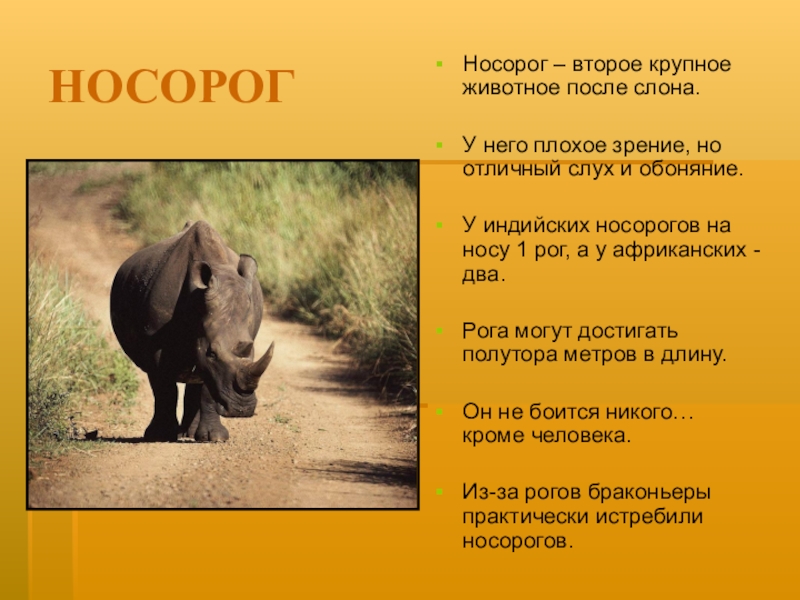 НОСОРОГ

Носорог – второе крупное животное после слона.

У него плохое зрение, но отличный слух и обоняние.

У индийских носорогов на носу 1 рог, а у африканских - два.

Рога могут достигать полутора метров в длину.

Он не боится никого… кроме человека.

Из-за рогов браконьеры практически истребили носорогов.